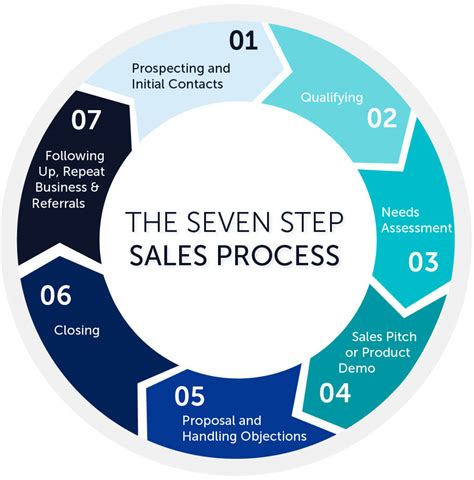 THE SEVEN STEP
SALES PROCESS

01
Prospecting and Initial Contacts

Qualifying
02

Needs Assessment
03

Sales Pitch or Product Demo
04

05
Proposal and Handling Objections

06
Closing

07
Following Up, Repeat Business & Referrals